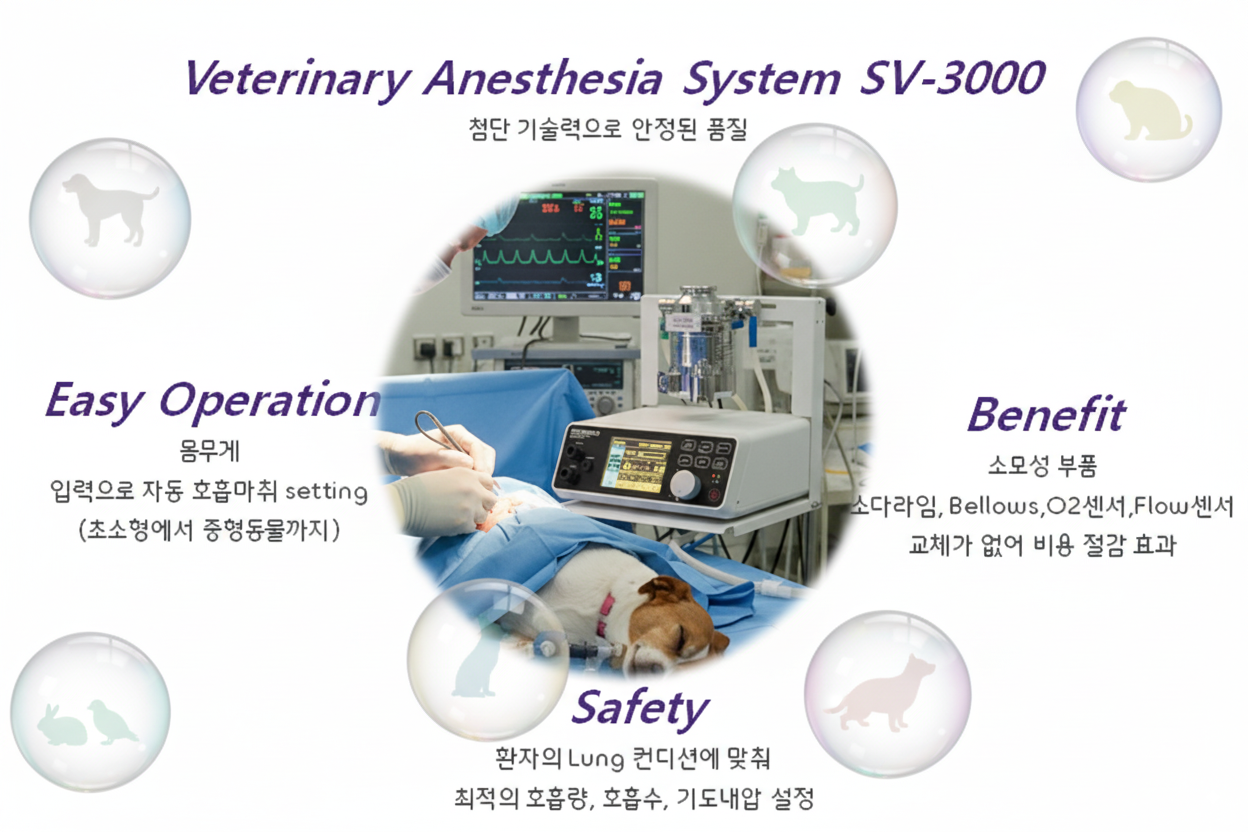 Veterinary Anesthesia System SV-3000
첨단 기술력으로 안정된 품질

Easy Operation
몸무게
입력으로 자동 호흡마취 setting
(초소형에서 중형동물까지)

Benefit
소모성 부품
소다라임, Bellows,O2센서,Flow센서
교체가 없어 비용 절감 효과

Safety
환자의 Lung 컨디션에 맞춰
최적의 호흡량, 호흡수, 기도내압 설정